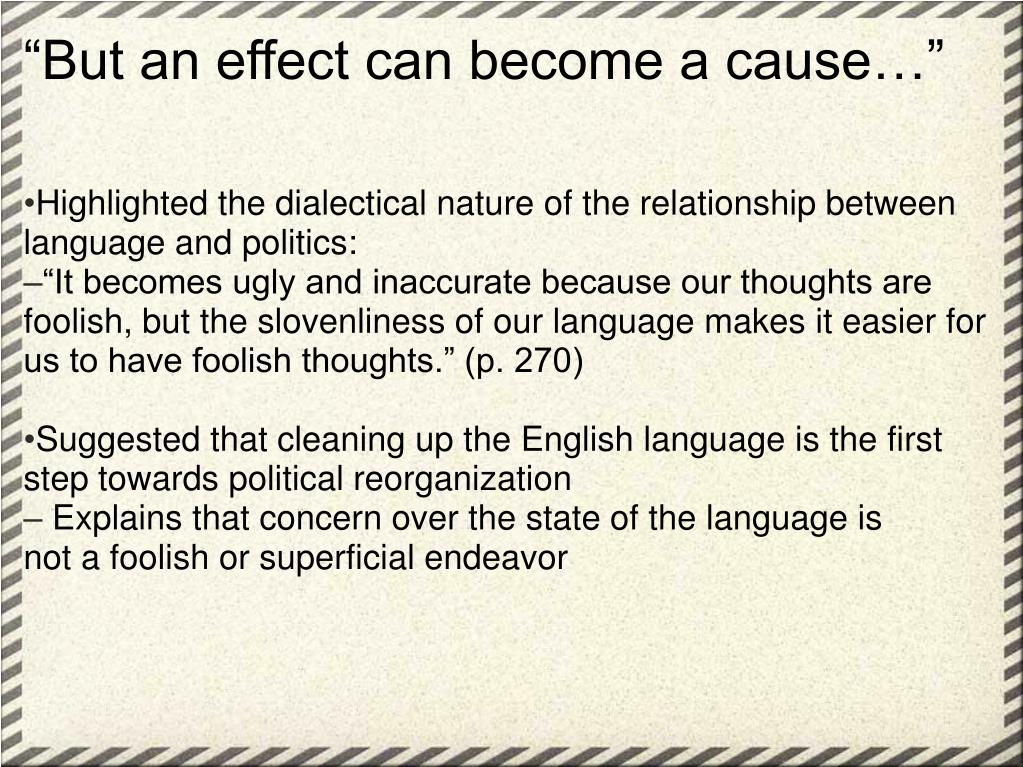 “But an effect can become a cause…”

•Highlighted the dialectical nature of the relationship between language and politics:
–“It becomes ugly and inaccurate because our thoughts are foolish, but the slovenliness of our language makes it easier for us to have foolish thoughts.” (p. 270)

•Suggested that cleaning up the English language is the first step towards political reorganization
– Explains that concern over the state of the language is not a foolish or superficial endeavor